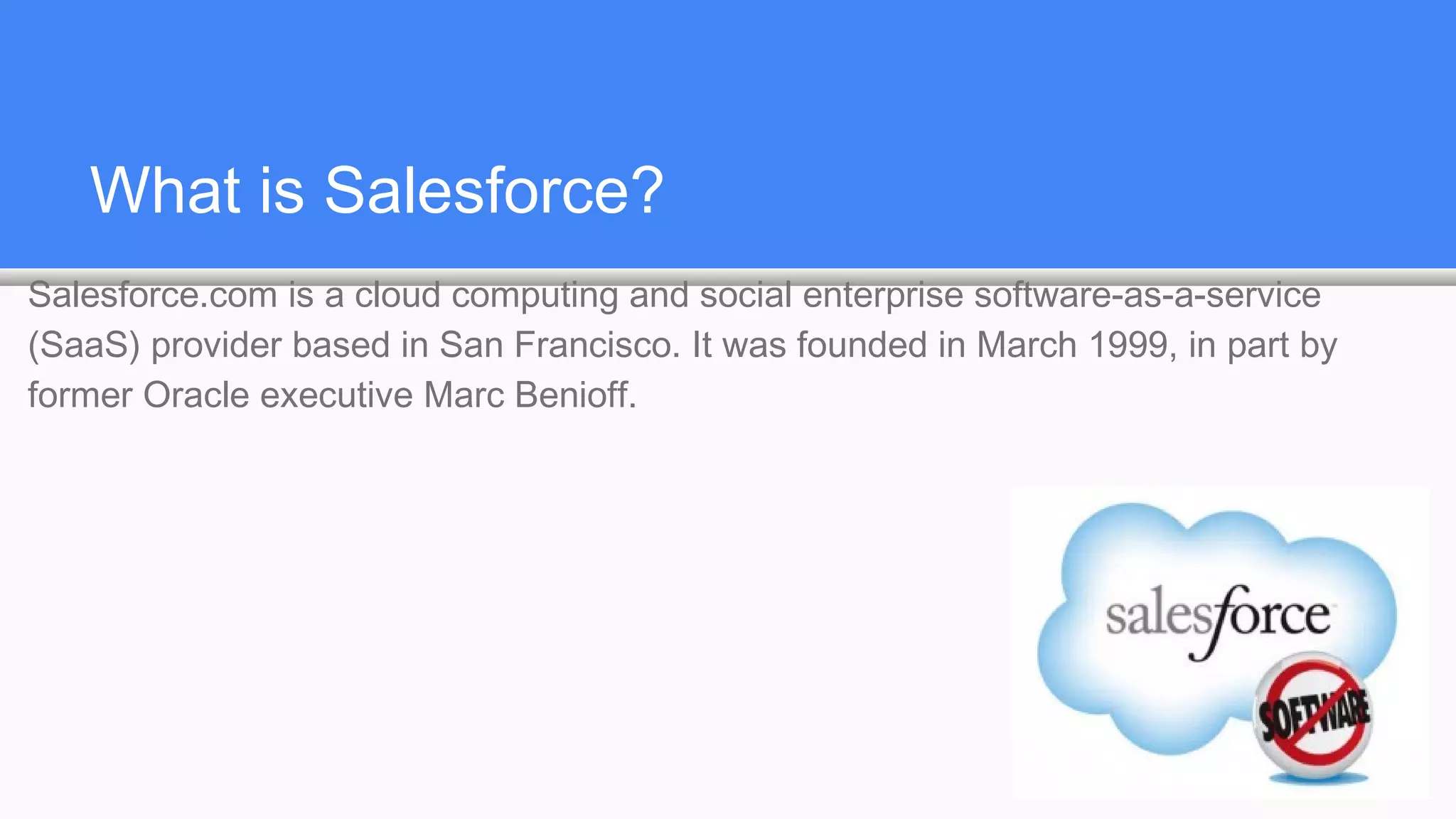 What is Salesforce?

Salesforce.com is a cloud computing and social enterprise software-as-a-service (SaaS) provider based in San Francisco. It was founded in March 1999, in part by former Oracle executive Marc Benioff.

salesforce

SOFTWARE